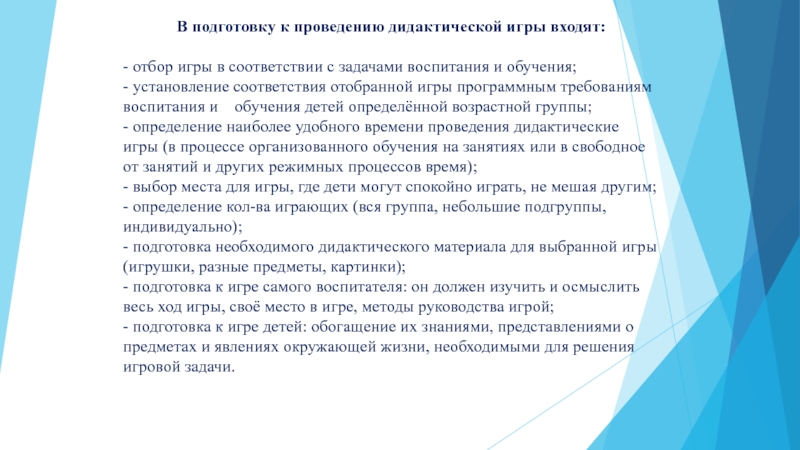 В подготовку к проведению дидактической игры входят:

- отбор игры в соответствии с задачами воспитания и обучения;
- установление соответствия отобранной игры программным требованиям воспитания и обучения детей определённой возрастной группы;
- определение наиболее удобного времени проведения дидактические игры (в процессе организованного обучения на занятиях или в свободное от занятий и других режимных процессов время);
- выбор места для игры, где дети могут спокойно играть, не мешая другим;
- определение кол-ва играющих (вся группа, небольшие подгруппы, индивидуально);
- подготовка необходимого дидактического материала для выбранной игры (игрушки, разные предметы, картинки);
- подготовка к игре самого воспитателя: он должен изучить и осмыслить весь ход игры, своё место в игре, методы руководства игрой;
- подготовка к игре детей: обогащение их знаниями, представлениями о предметах и явлениях окружающей жизни, необходимыми для решения игровой задачи.